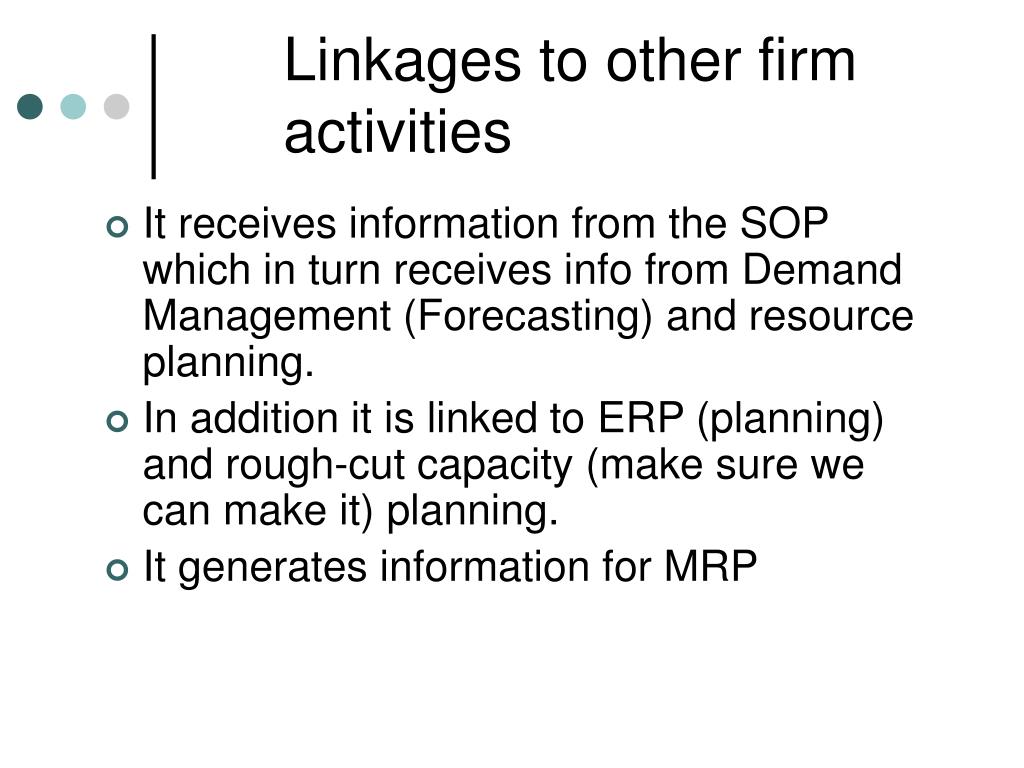 Linkages to other firm activities

It receives information from the SOP which in turn receives info from Demand Management (Forecasting) and resource planning.

In addition it is linked to ERP (planning) and rough-cut capacity (make sure we can make it) planning.

It generates information for MRP